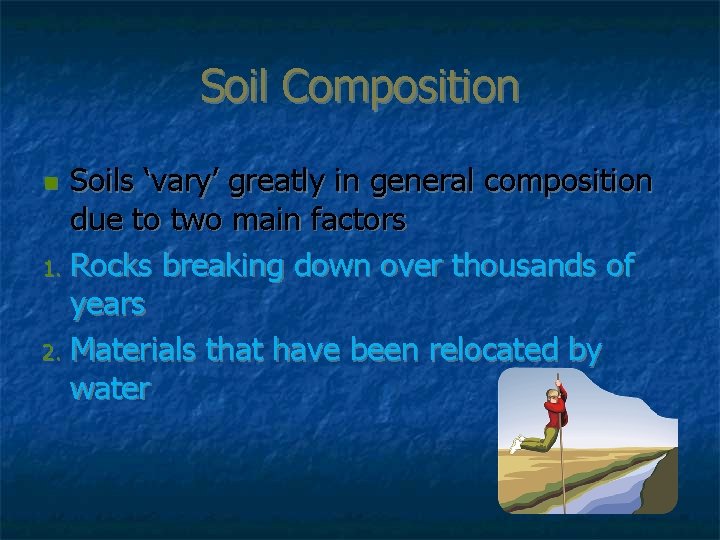 Soil Composition

Soils ‘vary’ greatly in general composition due to two main factors

1. Rocks breaking down over thousands of years
2. Materials that have been relocated by water